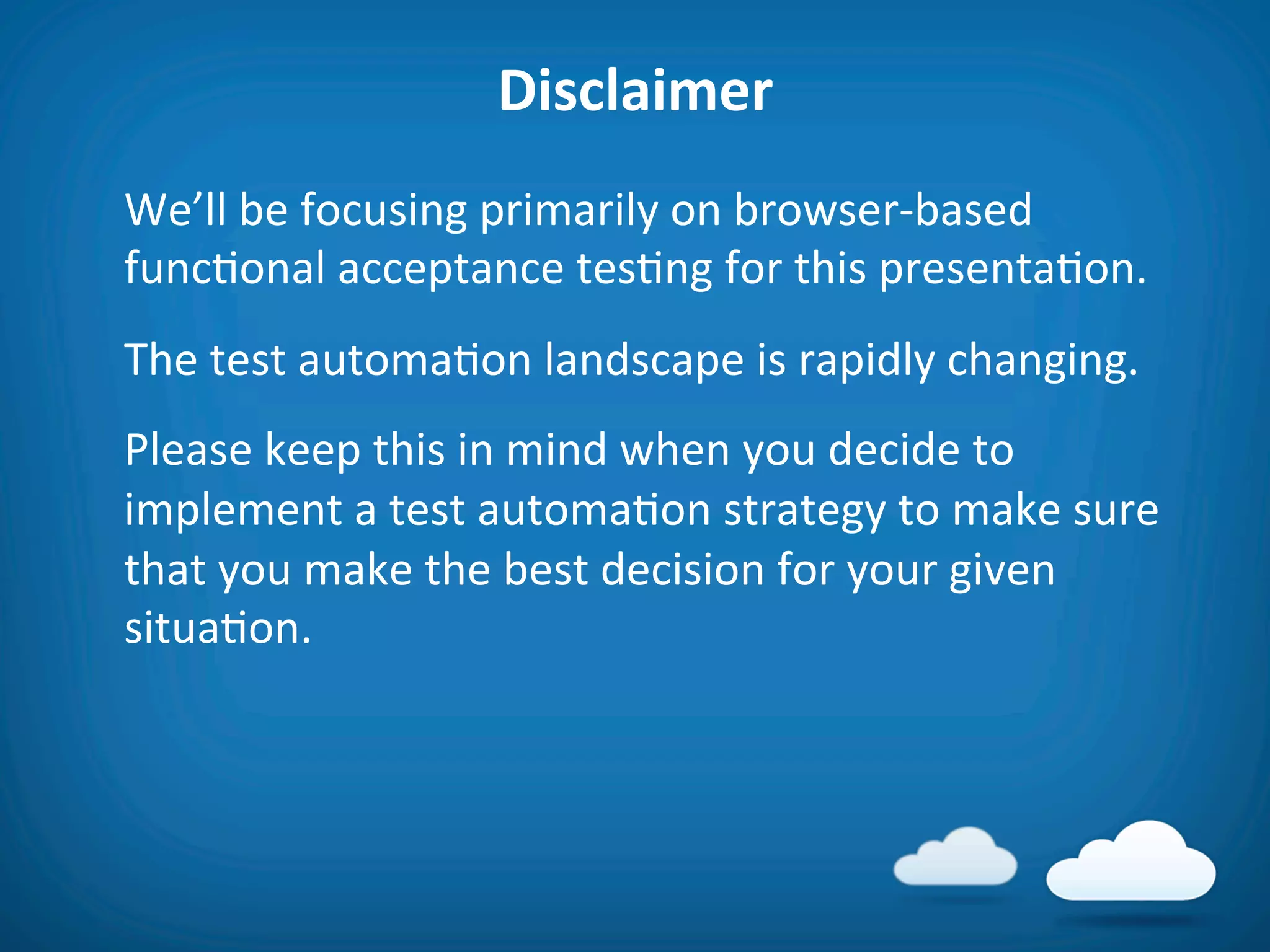 Disclaimer

We’ll be focusing primarily on browser-based functional acceptance testing for this presentation.

The test automation landscape is rapidly changing.

Please keep this in mind when you decide to implement a test automation strategy to make sure that you make the best decision for your given situation.